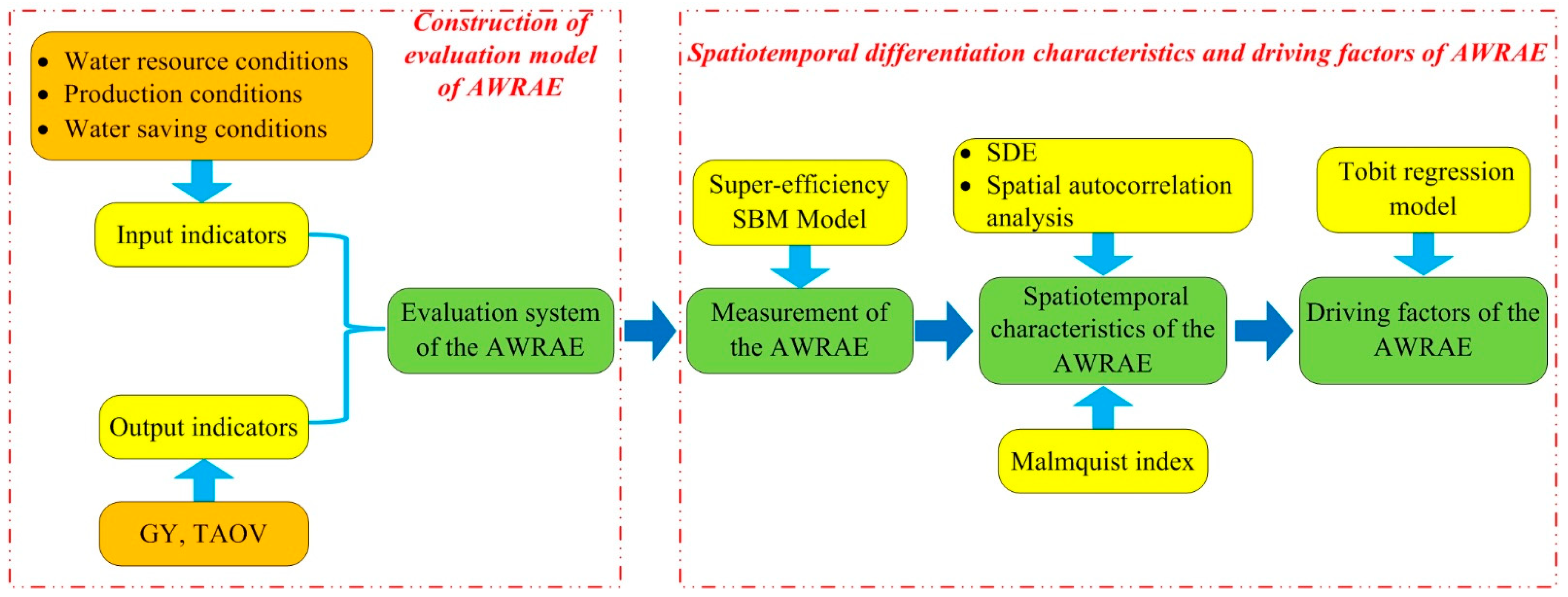 Construction of evaluation model of AWRAE

• Water resource conditions
• Production conditions
• Water saving conditions

Input indicators

Output indicators

GY, TAOV

Evaluation system of the AWRAE

Spatiotemporal differentiation characteristics and driving factors of AWRAE

Super-efficiency SBM Model

Measurement of the AWRAE

• SDE
• Spatial autocorrelation analysis

Spatiotemporal characteristics of the AWRAE

Malmquist index

Tobit regression model

Driving factors of the AWRAE